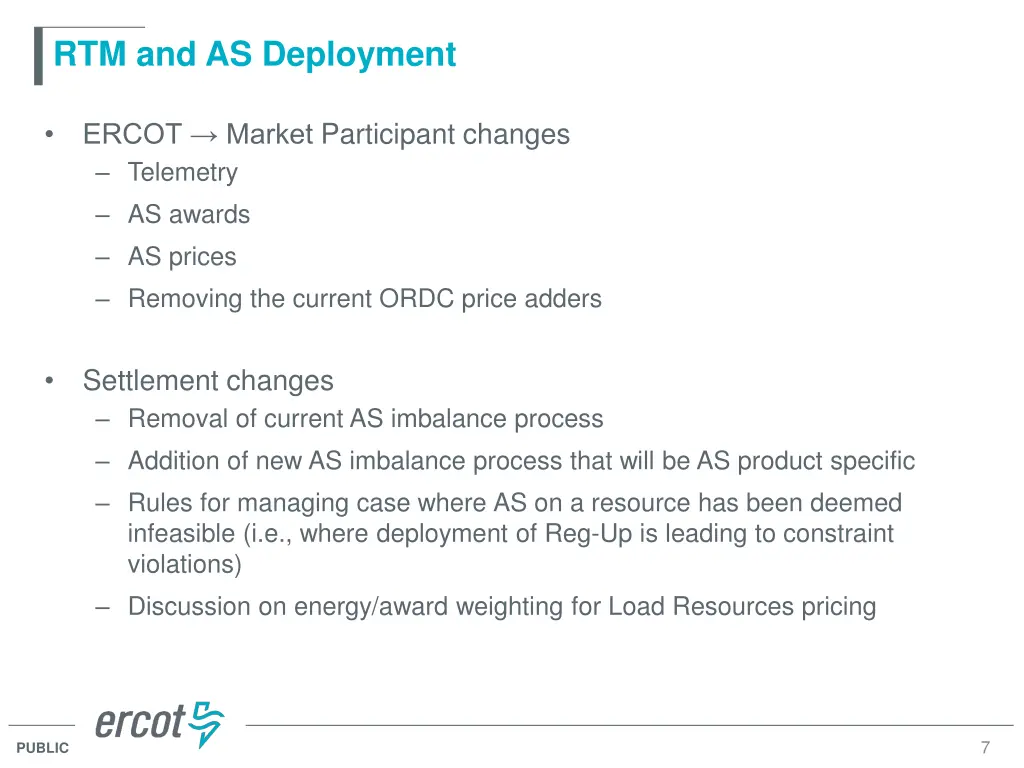 RTM and AS Deployment

• ERCOT → Market Participant changes
– Telemetry
– AS awards
– AS prices
– Removing the current ORDC price adders

• Settlement changes
– Removal of current AS imbalance process
– Addition of new AS imbalance process that will be AS product specific
– Rules for managing case where AS on a resource has been deemed infeasible (i.e., where deployment of Reg-Up is leading to constraint violations)
– Discussion on energy/award weighting for Load Resources pricing

ercot

PUBLIC

7